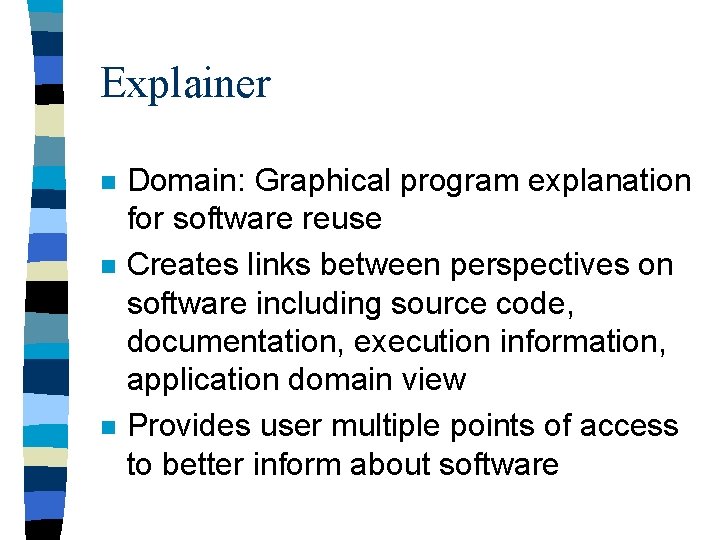 Explainer

- Domain: Graphical program explanation for software reuse
- Creates links between perspectives on software including source code, documentation, execution information, application domain view
- Provides user multiple points of access to better inform about software